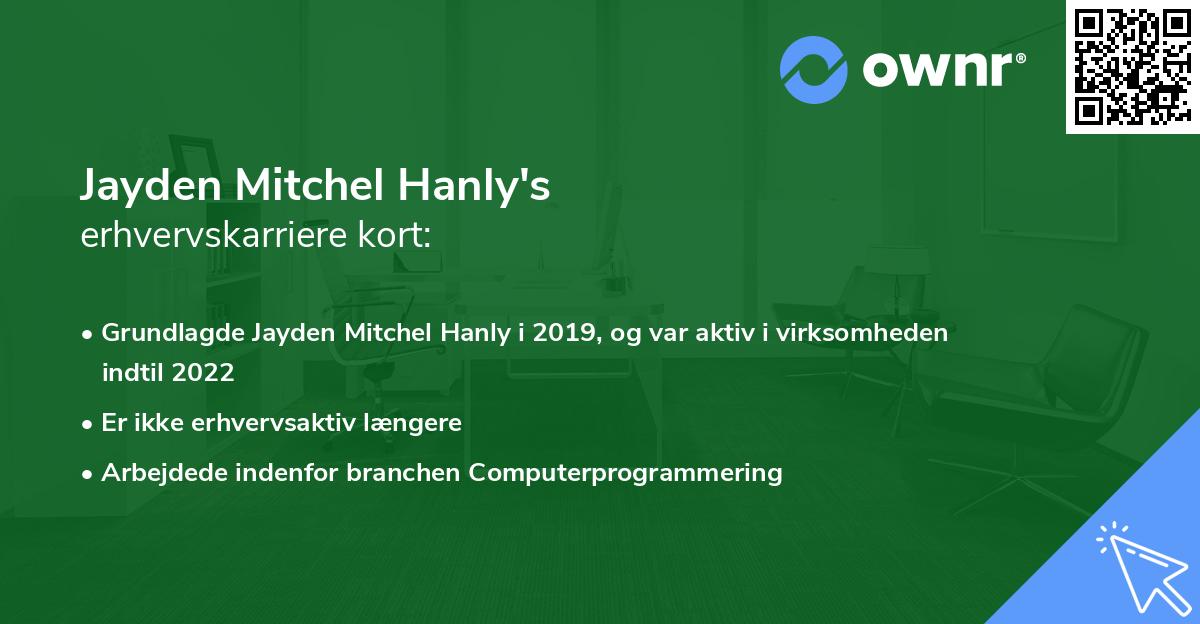 ownr®

Jayden Mitchel Hanly's
erhvervskarriere kort:

• Grundlagde Jayden Mitchel Hanly i 2019, og var aktiv i virksomheden indtil 2022
• Er ikke erhvervsaktiv længere
• Arbejdede indenfor branchen Computerprogrammering